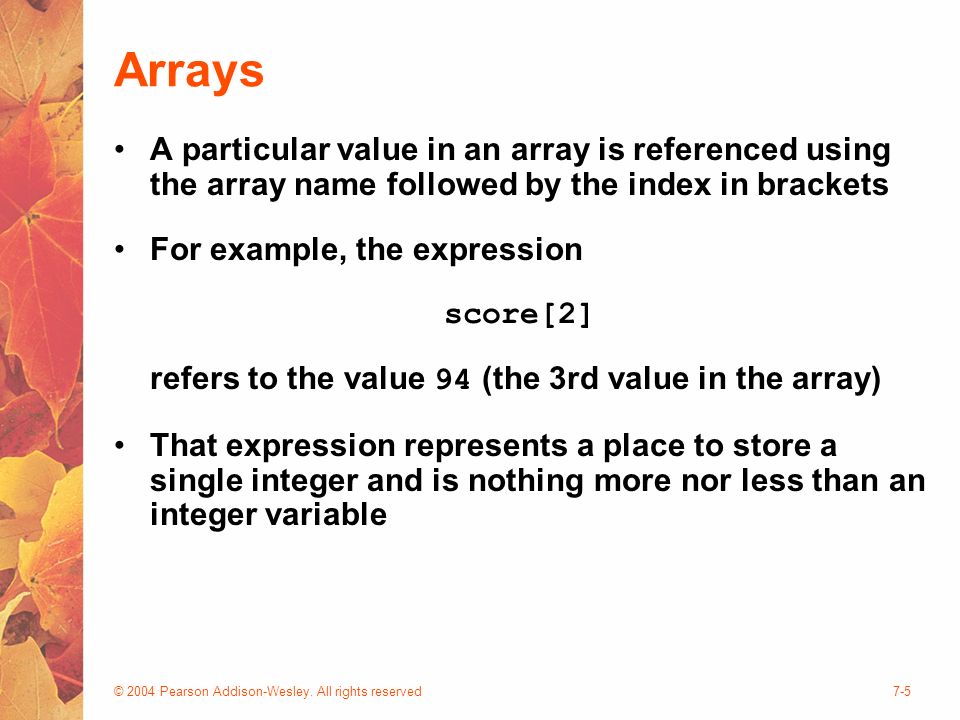 Arrays

• A particular value in an array is referenced using the array name followed by the index in brackets

• For example, the expression

score[2]

refers to the value 94 (the 3rd value in the array)

• That expression represents a place to store a single integer and is nothing more nor less than an integer variable

© 2004 Pearson Addison-Wesley. All rights reserved

7-5